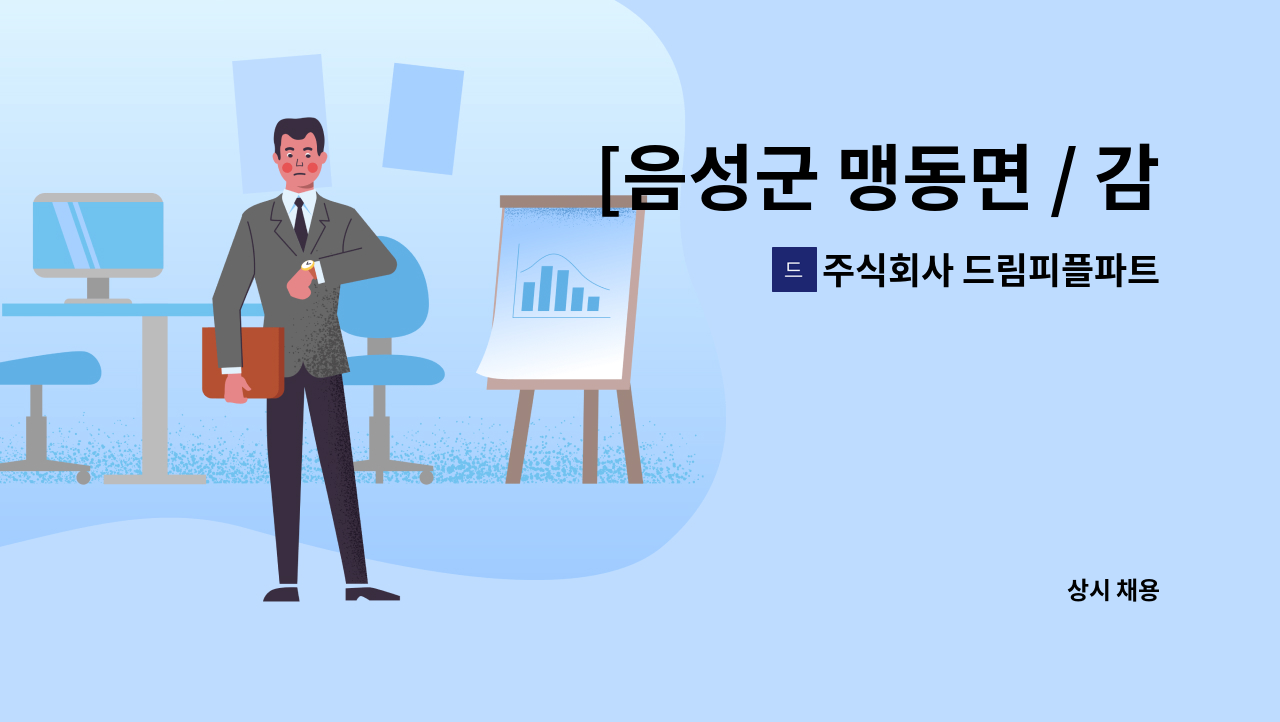 [음성군 맹동면 / 감

드 주식회사 드림피플파트

상시 채용